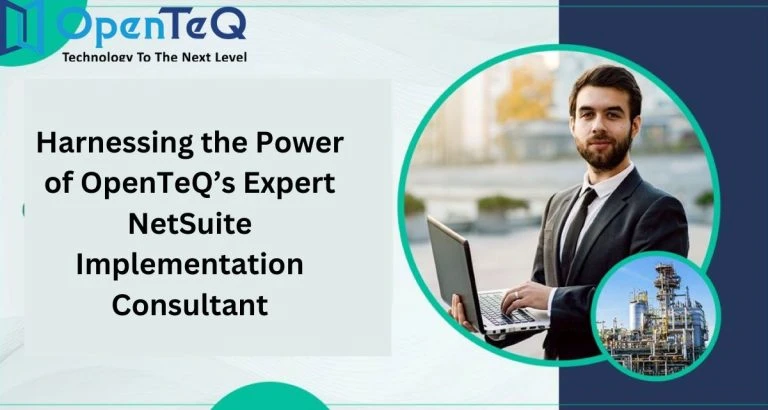 OpenTeQ
Technology To The Next Level

Harnessing the Power of OpenTeQ's Expert NetSuite Implementation Consultant